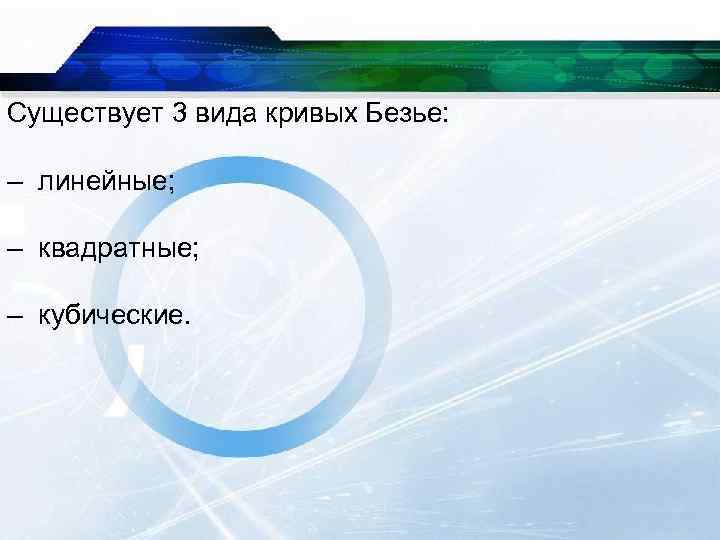 Существует 3 вида кривых Безье:

– линейные;

– квадратные;

– кубические.